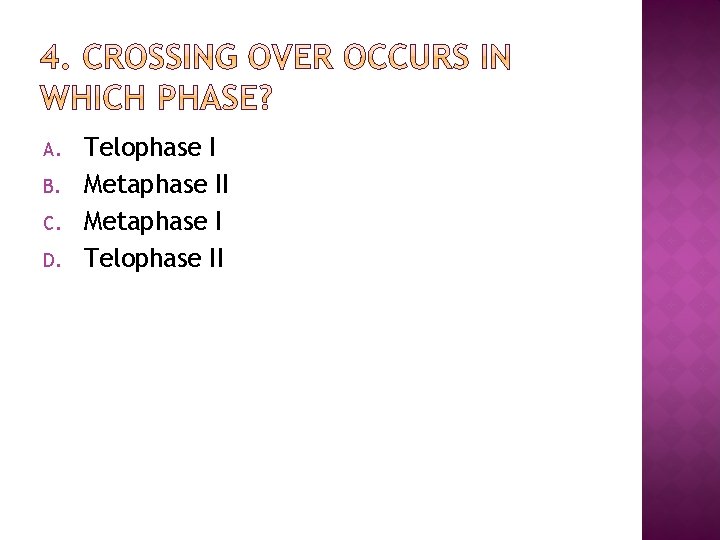 4. CROSSING OVER OCCURS IN WHICH PHASE?

A. Telophase I
B. Metaphase II
C. Metaphase I
D. Telophase II